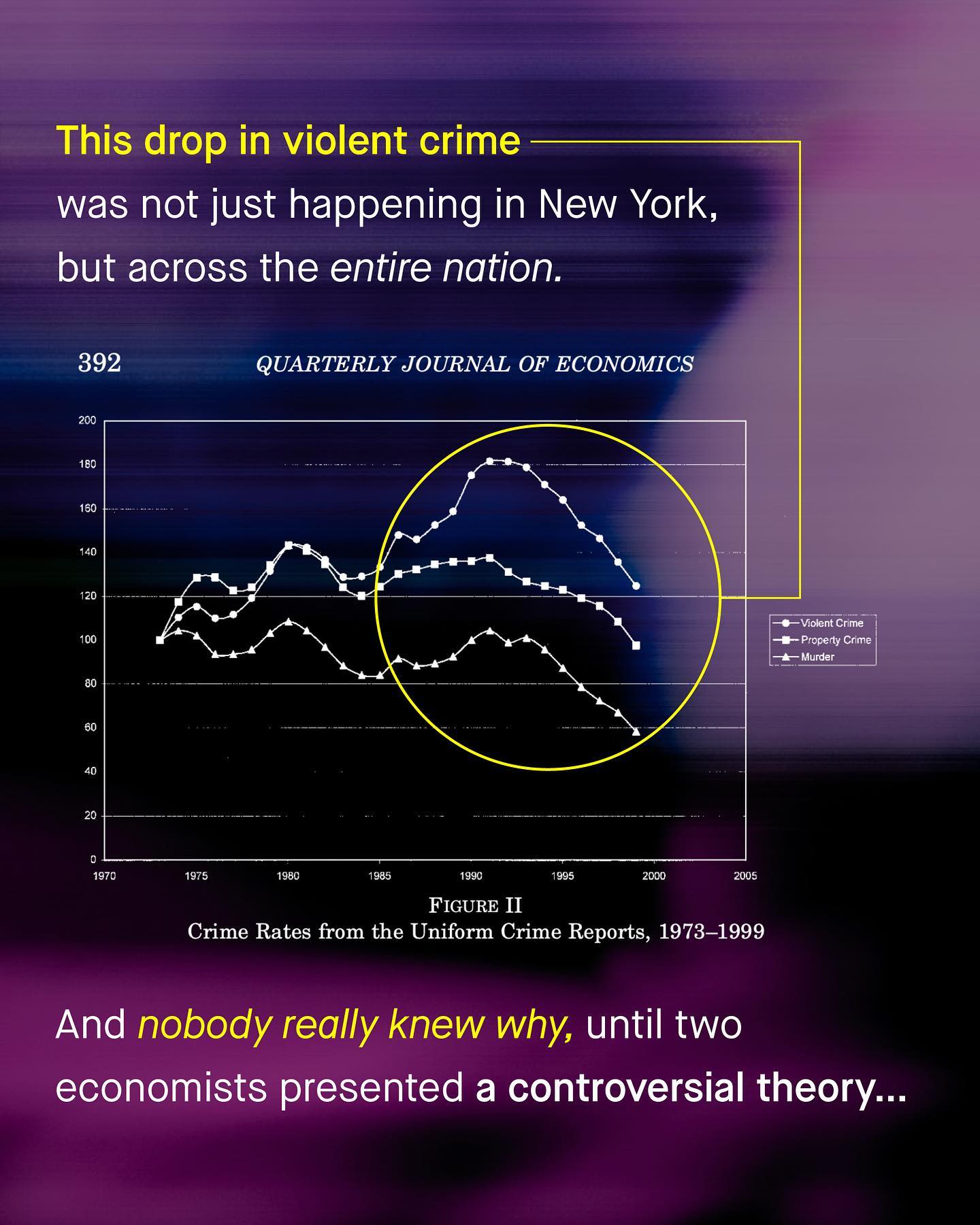 This drop in violent crime was not just happening in New York, but across the entire nation.

392 QUARTERLY JOURNAL OF ECONOMICS

200
180
160
140
120
100
80
60
40
20
0

1970 1975 1980 1985 1990 1995 2000 2005

Violent Crime
Property Crime
Murder

FIGURE II
Crime Rates from the Uniform Crime Reports, 1973–1999

And nobody really knew why, until two economists presented a controversial theory...